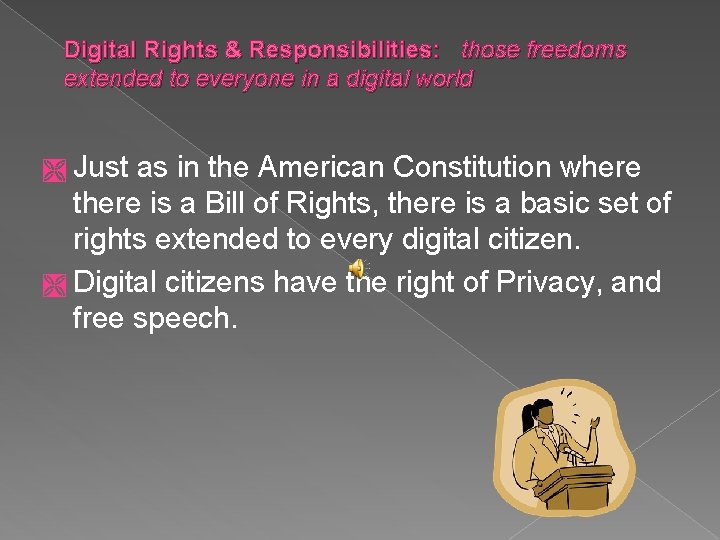 Digital Rights & Responsibilities: those freedoms extended to everyone in a digital world

Just as in the American Constitution where there is a Bill of Rights, there is a basic set of rights extended to every digital citizen.

Digital citizens have the right of Privacy, and free speech.